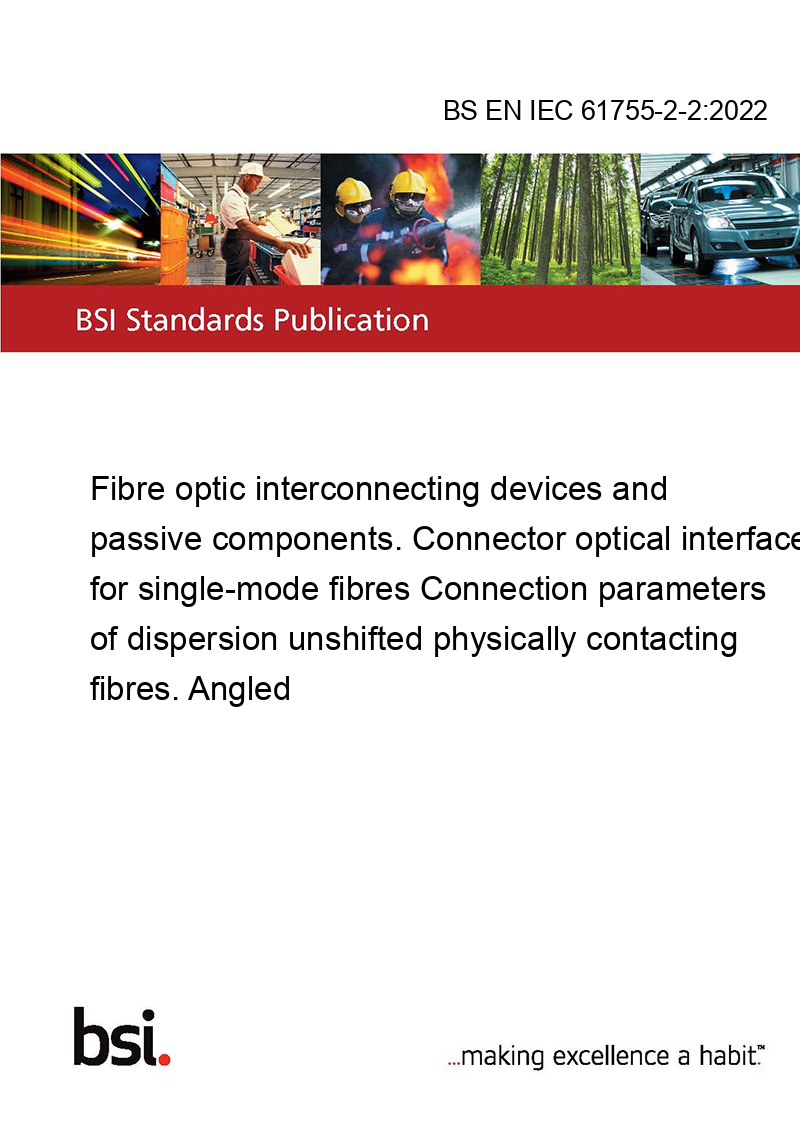 BS EN IEC 61755-2-2:2022

BSI Standards Publication

Fibre optic interconnecting devices and passive components. Connector optical interface for single-mode fibres Connection parameters of dispersion unshifted physically contacting fibres. Angled

bsi.

...making excellence a habit.™